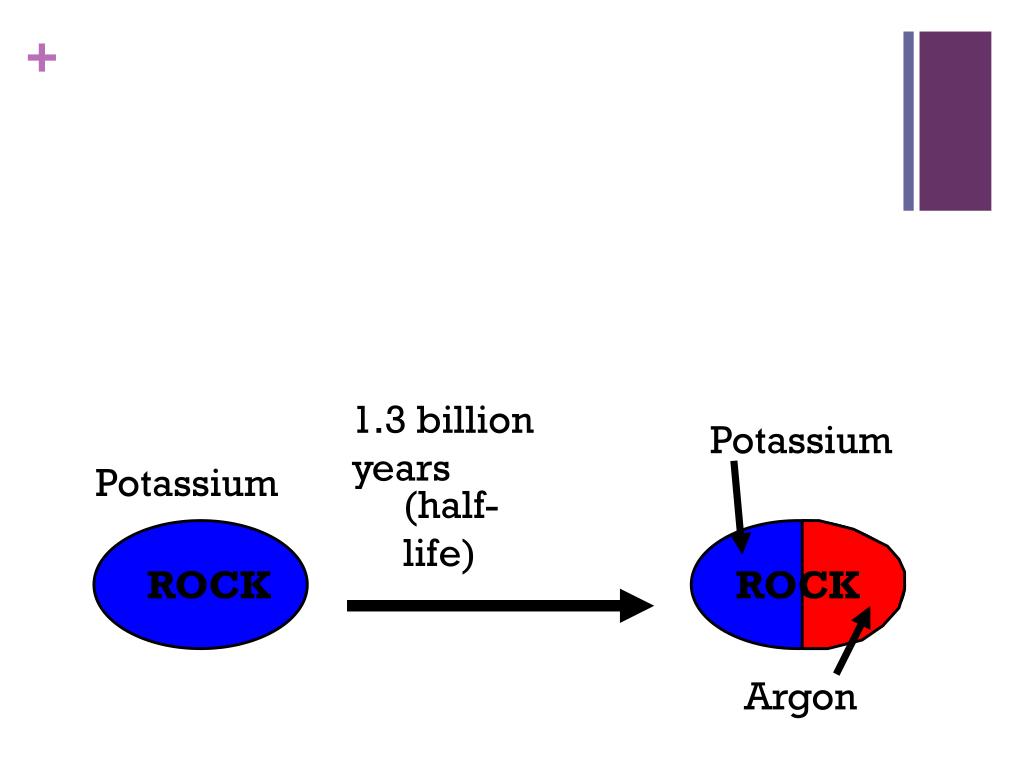 +

Potassium

ROCK

1.3 billion years (half-life)

Potassium

ROCK

Argon